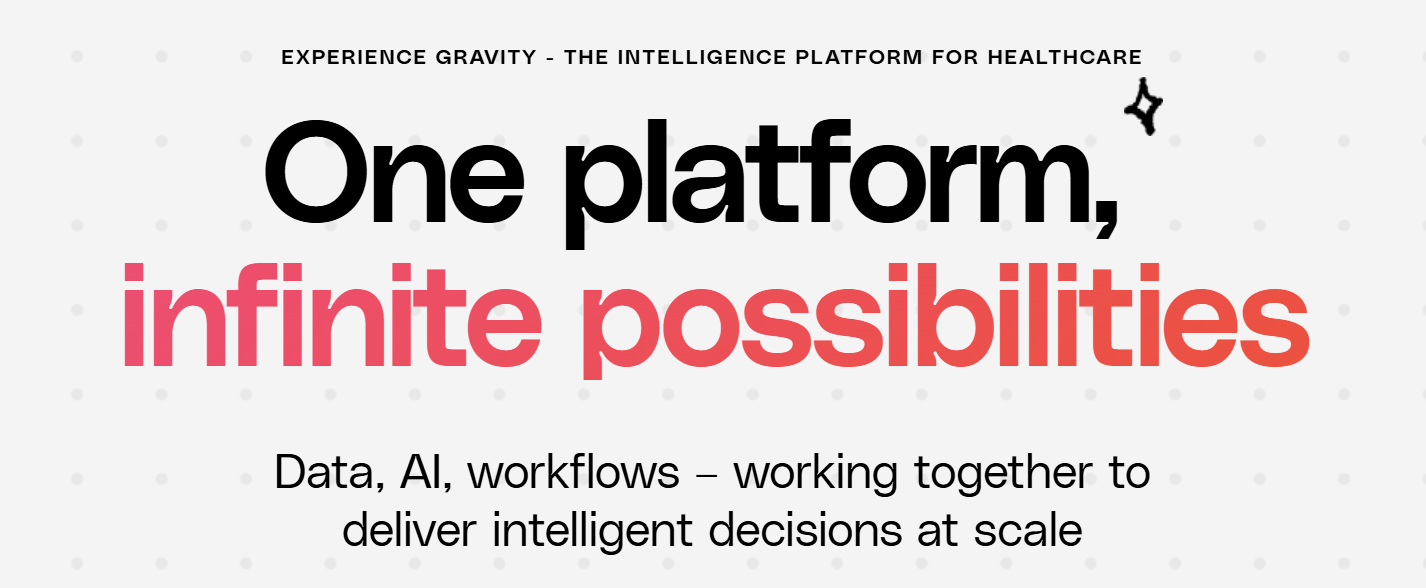 EXPERIENCE GRAVITY - THE INTELLIGENCE PLATFORM FOR HEALTHCARE

One platform, infinite possibilities

Data, AI, workflows – working together to deliver intelligent decisions at scale